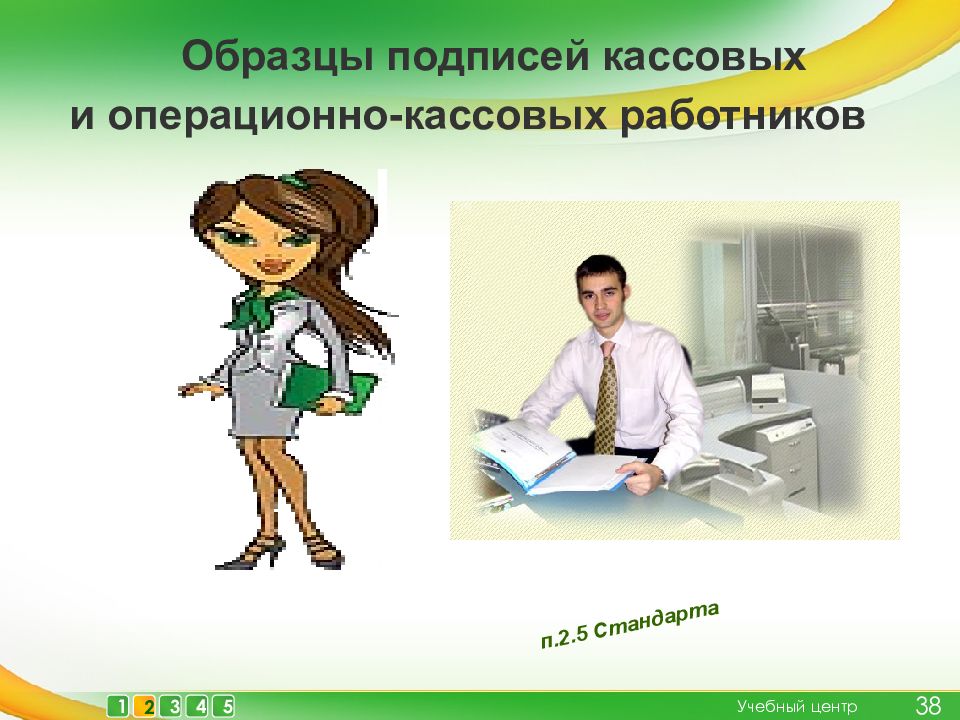 Образцы подписей кассовых
и операционно-кассовых работников

п.2.5 Стандарта

1 2 3 4 5

Учебный центр 38